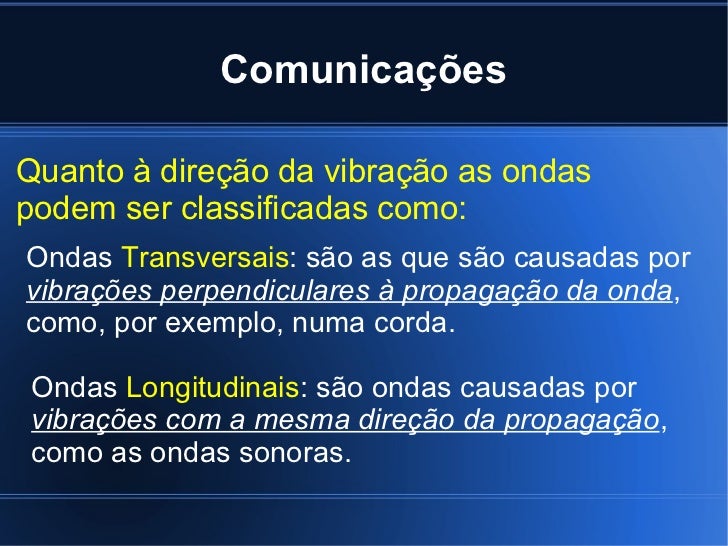 Comunicações

Quanto à direção da vibração as ondas podem ser classificadas como:

Ondas Transversais: são as que são causadas por vibrações perpendiculares à propagação da onda, como, por exemplo, numa corda.

Ondas Longitudinais: são ondas causadas por vibrações com a mesma direção da propagação, como as ondas sonoras.